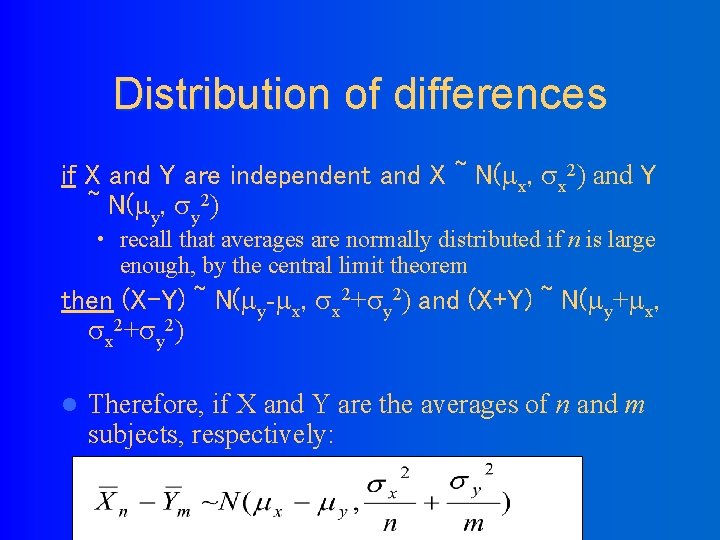 Distribution of differences

if X and Y are independent and X ~ N($\mu_x$, $\sigma_x^2$) and Y ~ N($\mu_y$, $\sigma_y^2$)

• recall that averages are normally distributed if $n$ is large enough, by the central limit theorem

then (X−Y) ~ N($\mu_y$-$\mu_x$, $\sigma_x^2$+$\sigma_y^2$) and (X+Y) ~ N($\mu_y$+$\mu_x$, $\sigma_x^2$+$\sigma_y^2$)

• Therefore, if X and Y are the averages of $n$ and $m$ subjects, respectively:

$\overline{X}_n - \overline{Y}_m \sim N(\mu_x - \mu_y, \frac{\sigma_x^2}{n} + \frac{\sigma_y^2}{m})$